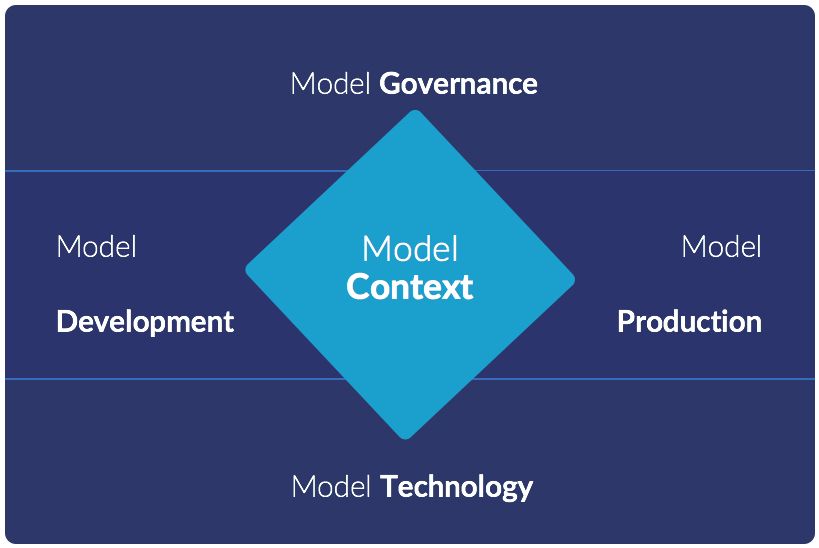 Model Governance

Model

Development

Model

Context

Model

Production

Model Technology